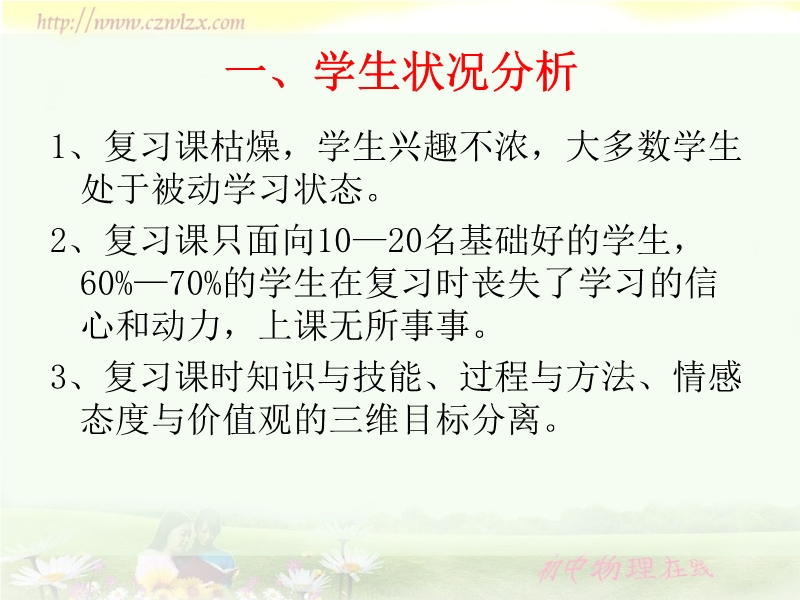 http://www.czwlzx.com

一、学生状况分析

1、复习课枯燥，学生兴趣不浓，大多数学生处于被动学习状态。

2、复习课只面向10—20名基础好的学生，60%—70%的学生在复习时丧失了学习的信心和动力，上课无所事事。

3、复习课时知识与技能、过程与方法、情感态度与价值观的三维目标分离。

初中物理在线